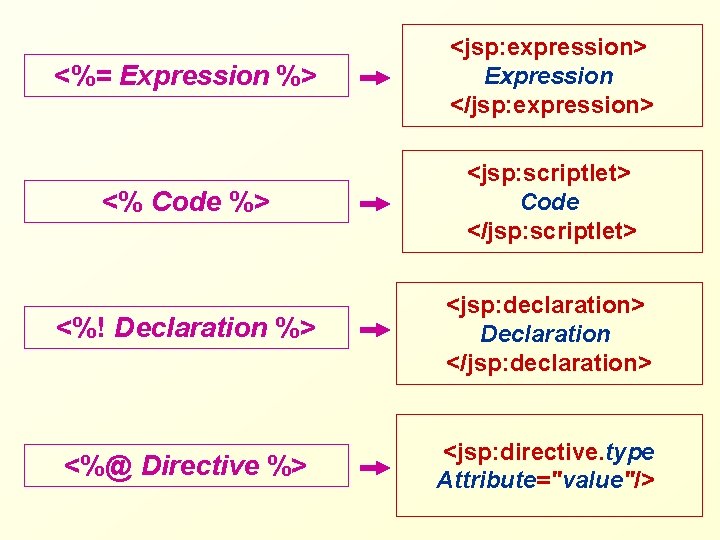 <%= Expression %>

<jsp:expression>
Expression
</jsp:expression>

<% Code %>

<jsp:scriptlet>
Code
</jsp:scriptlet>

<%! Declaration %>

<jsp:declaration>
Declaration
</jsp:declaration>

<%@ Directive %>

<jsp:directive.type
Attribute="value"/>